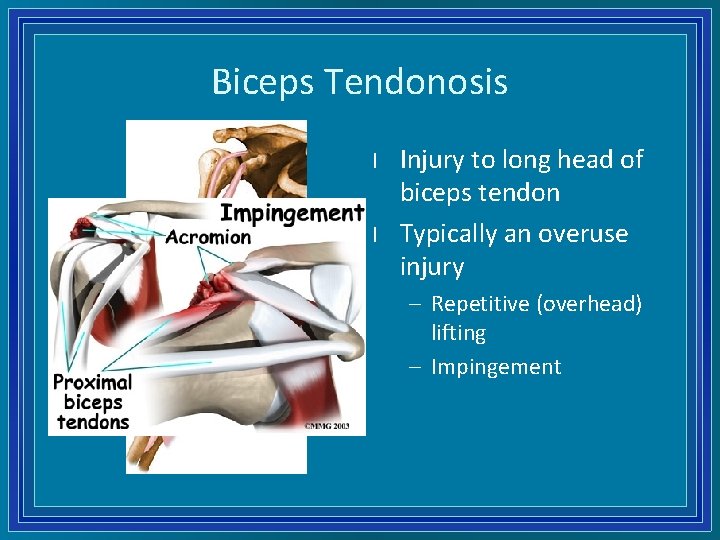 Biceps Tendonosis

Impingement

Acromion

Proximal biceps tendons

©MMG 2003

l Injury to long head of biceps tendon

l Typically an overuse injury

– Repetitive (overhead) lifting

– Impingement